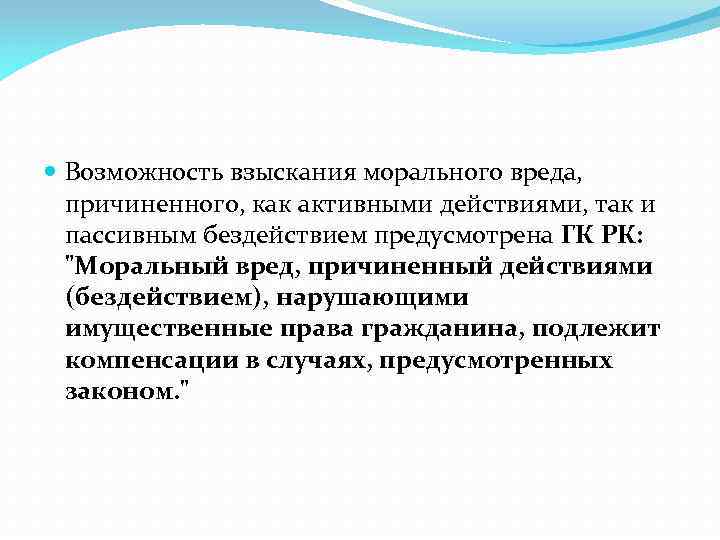 Возможность взыскания морального вреда, причиненного, как активными действиями, так и пассивным бездействием предусмотрена ГК РК: "Моральный вред, причиненный действиями (бездействием), нарушающими имущественные права гражданина, подлежит компенсации в случаях, предусмотренных законом."